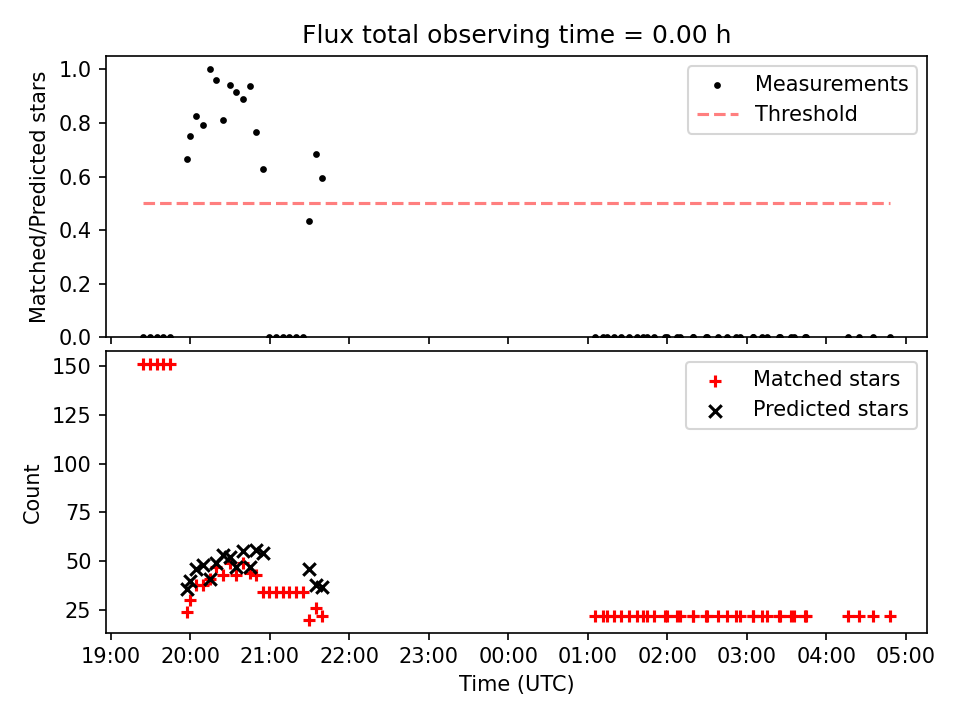 Flux total observing time = 0.00 h

Matched/Predicted stars

1.0
0.8
0.6
0.4
0.2
0.0

Measurements
Threshold

Count

150
125
100
75
50
25

Matched stars
Predicted stars

19:00 20:00 21:00 22:00 23:00 00:00 01:00 02:00 03:00 04:00 05:00

Time (UTC)